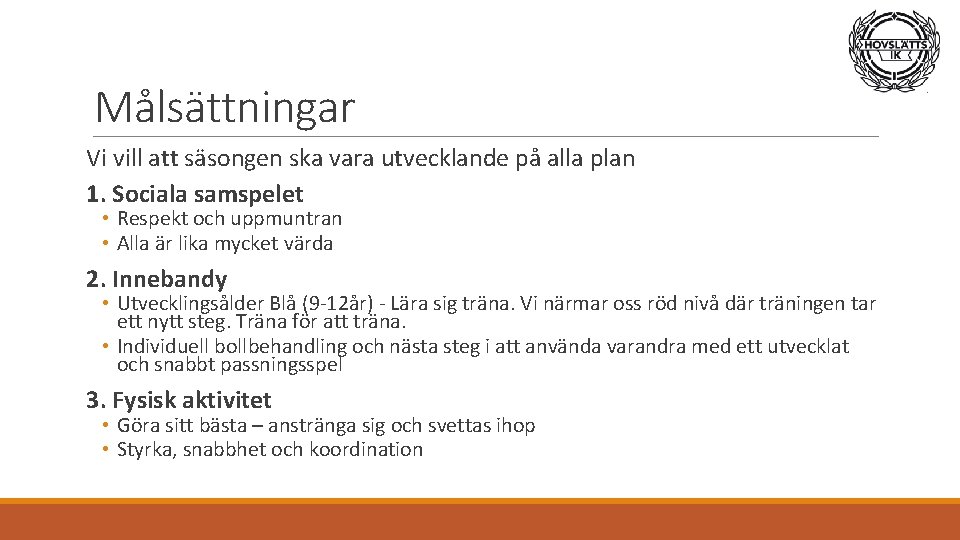 HOVSLÄTTS IK

Målsättningar

Vi vill att säsongen ska vara utvecklande på alla plan

1. Sociala samspelet
• Respekt och uppmuntran
• Alla är lika mycket värda

2. Innebandy
• Utvecklingsålder Blå (9-12år) - Lära sig träna. Vi närmar oss röd nivå där träningen tar ett nytt steg. Träna för att träna.
• Individuell bollbehandling och nästa steg i att använda varandra med ett utvecklat och snabbt passningsspel

3. Fysisk aktivitet
• Göra sitt bästa – anstränga sig och svettas ihop
• Styrka, snabbhet och koordination